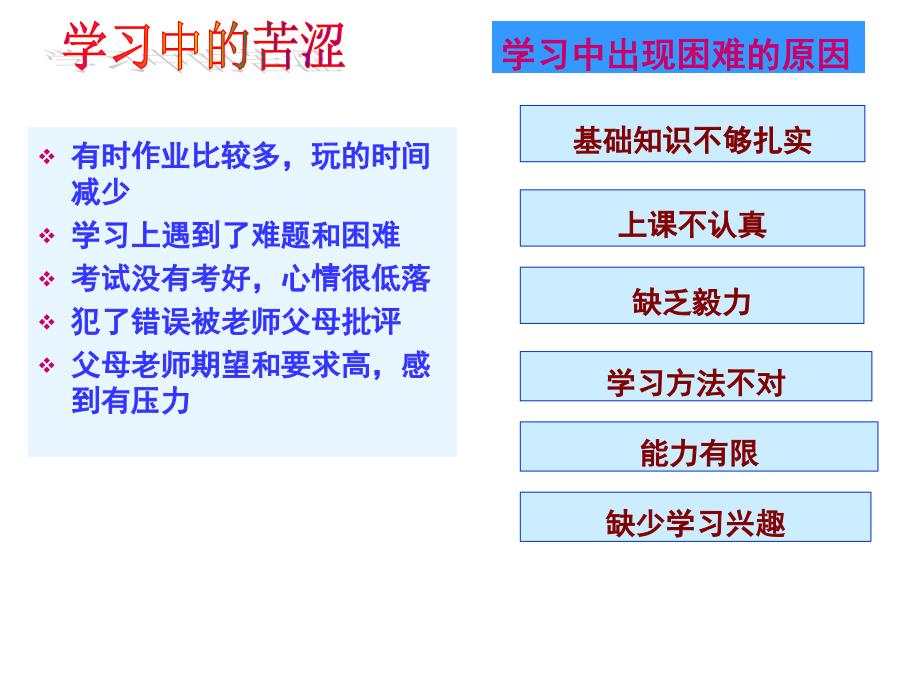 学习中的苦涩

❖ 有时作业比较多，玩的时间减少
❖ 学习上遇到了难题和困难
❖ 考试没有考好，心情很低落
❖ 犯了错误被老师父母批评
❖ 父母老师期望和要求高，感到有压力

学习中出现困难的原因

基础知识不够扎实

上课不认真

缺乏毅力

学习方法不对

能力有限

缺少学习兴趣